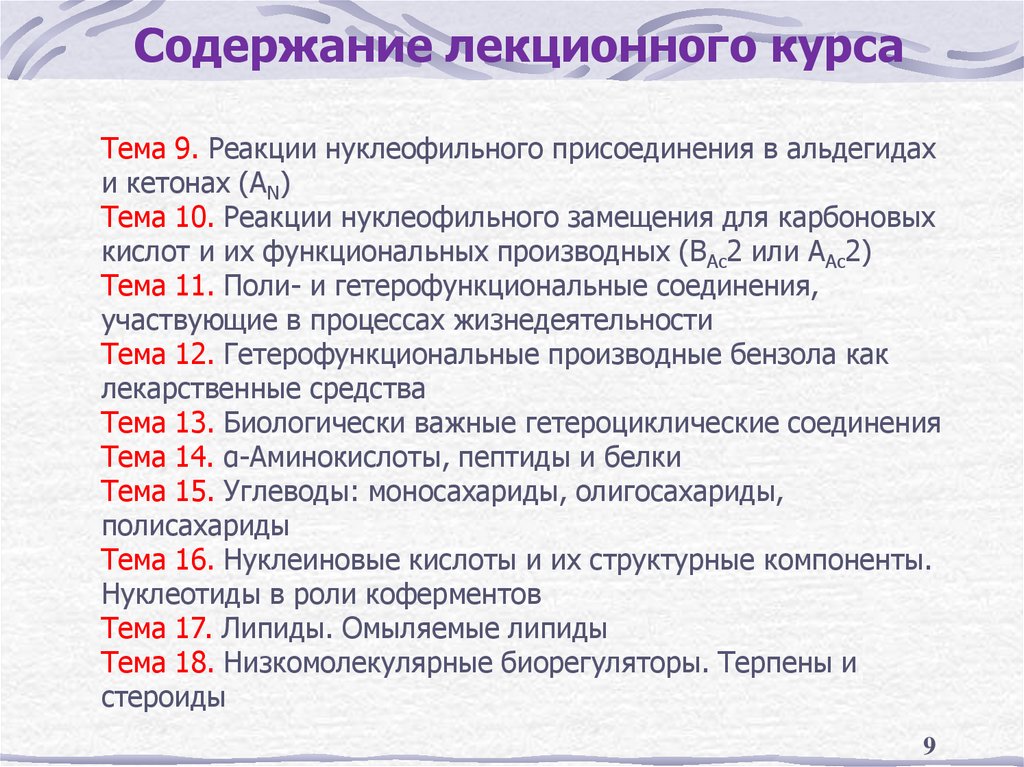 Содержание лекционного курса

Тема 9. Реакции нуклеофильного присоединения в альдегидах и кетонах ($A_N$)
Тема 10. Реакции нуклеофильного замещения для карбоновых кислот и их функциональных производных ($B_{Ac}2$ или $A_{Ac}2$)
Тема 11. Поли- и гетерофункциональные соединения, участвующие в процессах жизнедеятельности
Тема 12. Гетерофункциональные производные бензола как лекарственные средства
Тема 13. Биологически важные гетероциклические соединения
Тема 14. α-Аминокислоты, пептиды и белки
Тема 15. Углеводы: моносахариды, олигосахариды, полисахариды
Тема 16. Нуклеиновые кислоты и их структурные компоненты. Нуклеотиды в роли коферментов
Тема 17. Липиды. Омыляемые липиды
Тема 18. Низкомолекулярные биорегуляторы. Терпены и стероиды

9